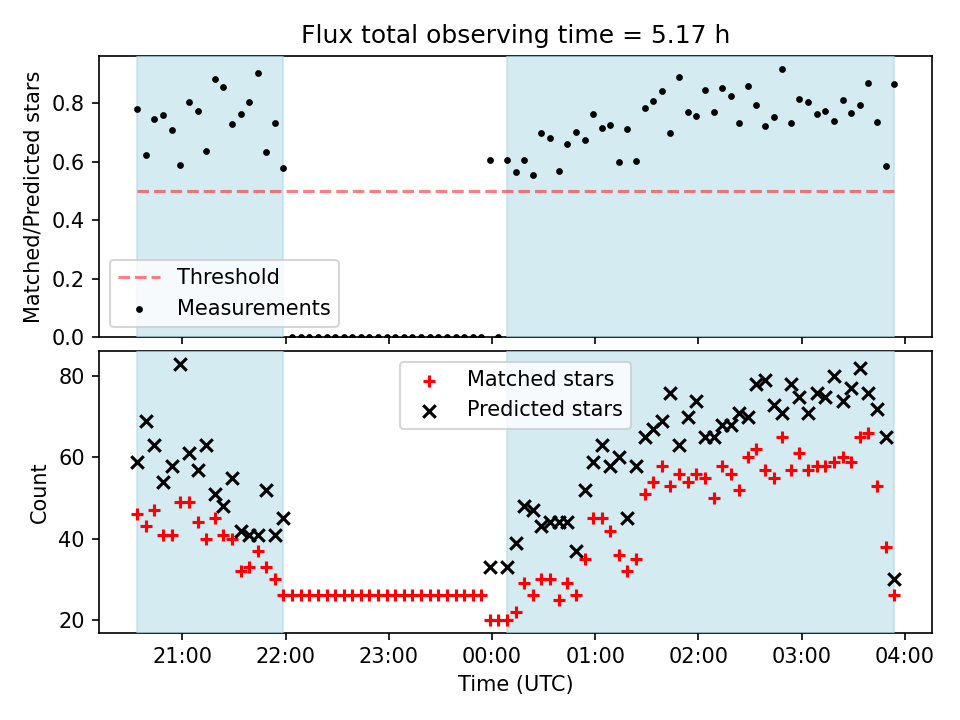 Flux total observing time = 5.17 h

Matched/Predicted stars
0.8
0.6
0.4
0.2
0.0

Threshold
Measurements

Count
80
60
40
20

Matched stars
Predicted stars

21:00
22:00
23:00
00:00
01:00
02:00
03:00
04:00
Time (UTC)